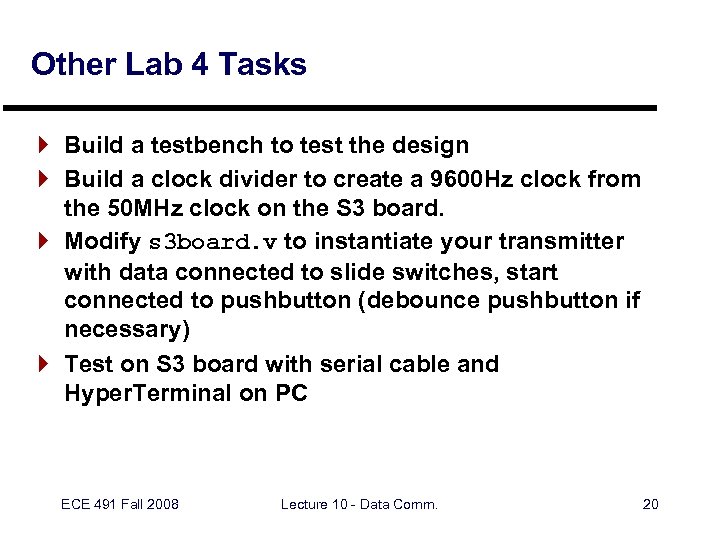 Other Lab 4 Tasks

Build a testbench to test the design

Build a clock divider to create a 9600Hz clock from the 50MHz clock on the S3 board.

Modify s3board.v to instantiate your transmitter with data connected to slide switches, start connected to pushbutton (debounce pushbutton if necessary)

Test on S3 board with serial cable and HyperTerminal on PC

ECE 491 Fall 2008 Lecture 10 - Data Comm. 20